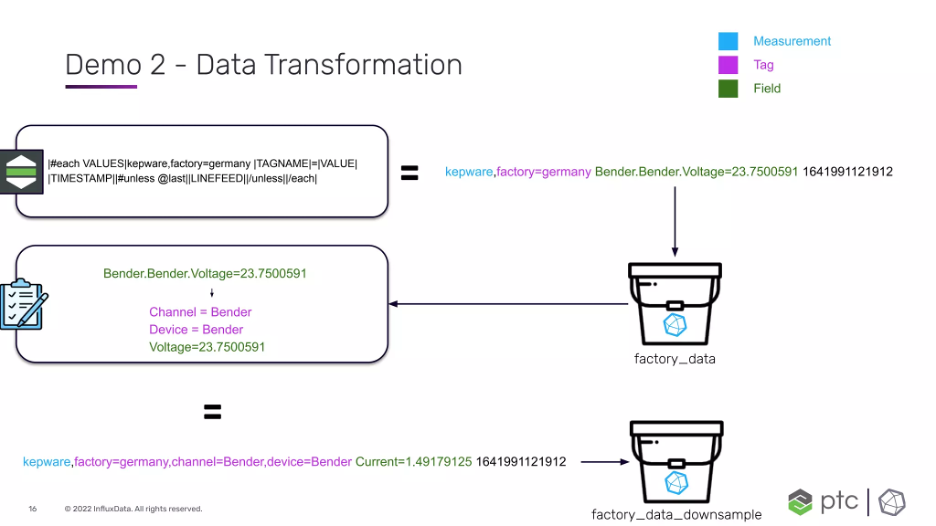 Demo 2 - Data Transformation

Measurement
Tag
Field

|#each VALUES|kepware,factory=germany |TAGNAME|=|VALUE| |TIMESTAMP||#unless @last||LINEFEED||/unless||/each|

=

kepware,factory=germany Bender.Bender.Voltage=23.7500591 1641991121912

Bender.Bender.Voltage=23.7500591

Channel = Bender
Device = Bender
Voltage=23.7500591

factory_data

=

kepware,factory=germany,channel=Bender,device=Bender Current=1.49179125 1641991121912

factory_data_downsample

16 © 2022 InfluxData. All rights reserved.

ptc